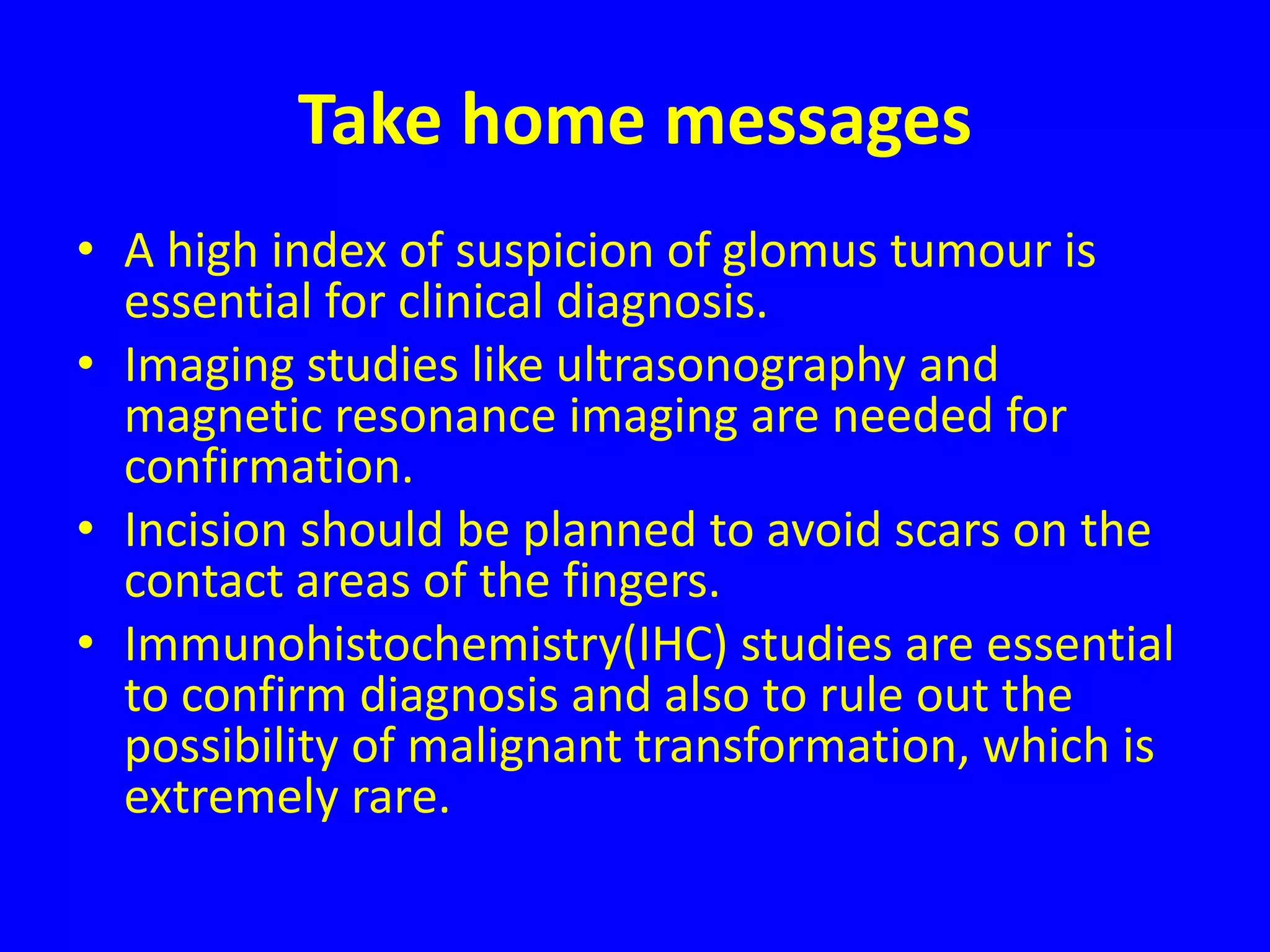 Take home messages

• A high index of suspicion of glomus tumour is essential for clinical diagnosis.
• Imaging studies like ultrasonography and magnetic resonance imaging are needed for confirmation.
• Incision should be planned to avoid scars on the contact areas of the fingers.
• Immunohistochemistry(IHC) studies are essential to confirm diagnosis and also to rule out the possibility of malignant transformation, which is extremely rare.